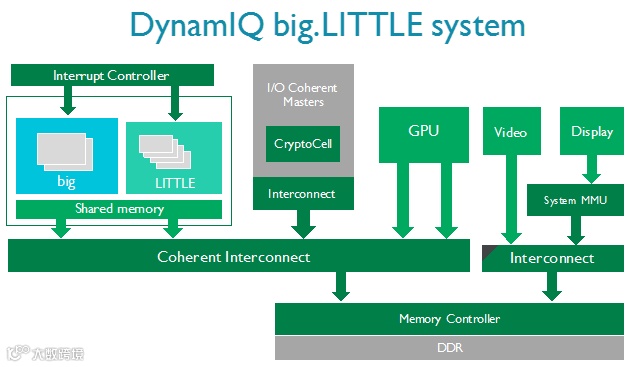 DynamIQ big.LITTLE system

Interrupt Controller

big

LITTLE

Shared memory

I/O Coherent Masters

CryptoCell

Interconnect

GPU

Video

Display

System MMU

Coherent Interconnect

Interconnect

Memory Controller

DDR

大数跨境